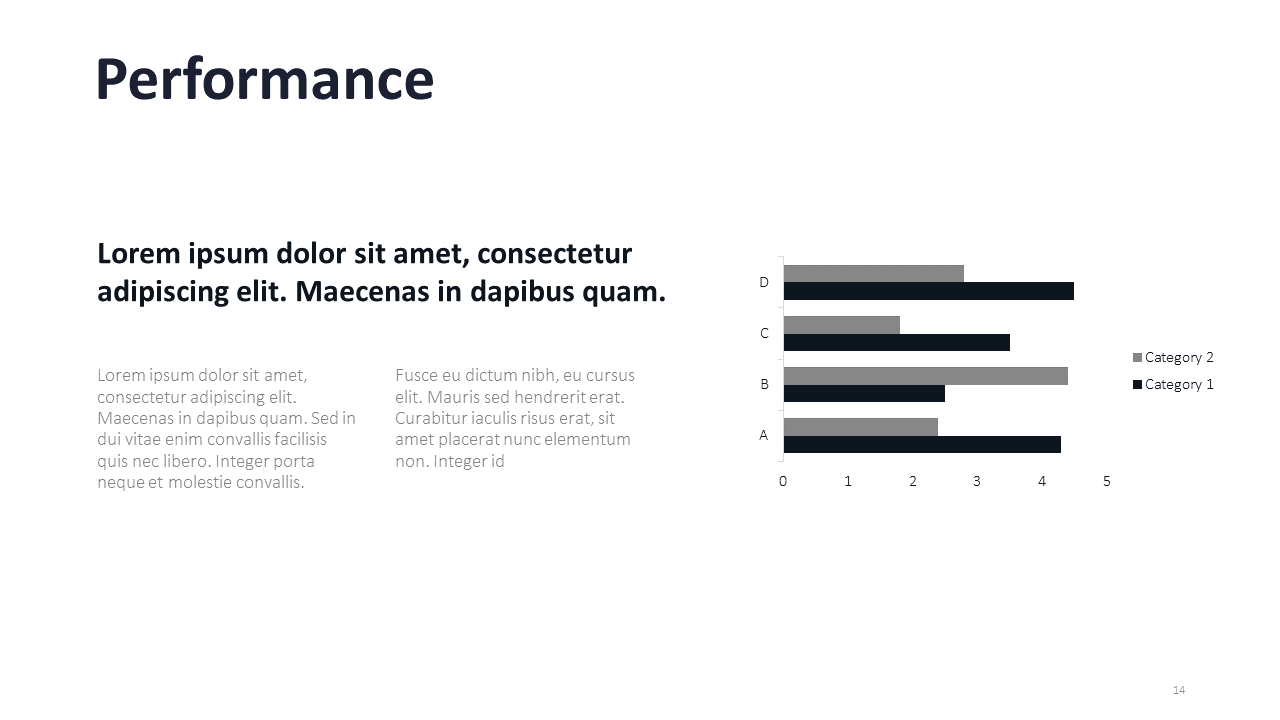 Performance

Lorem ipsum dolor sit amet, consectetur adipiscing elit. Maecenas in dapibus quam.

Lorem ipsum dolor sit amet, consectetur adipiscing elit. Maecenas in dapibus quam. Sed in dui vitae enim convallis facilisis quis nec libero. Integer porta neque et molestie convallis.

Fusce eu dictum nibh, eu cursus elit. Mauris sed hendrerit erat. Curabitur iaculis risus erat, sit amet placerat nunc elementum non. Integer id

D
C
B
A
0 1 2 3 4 5
Category 2
Category 1

14